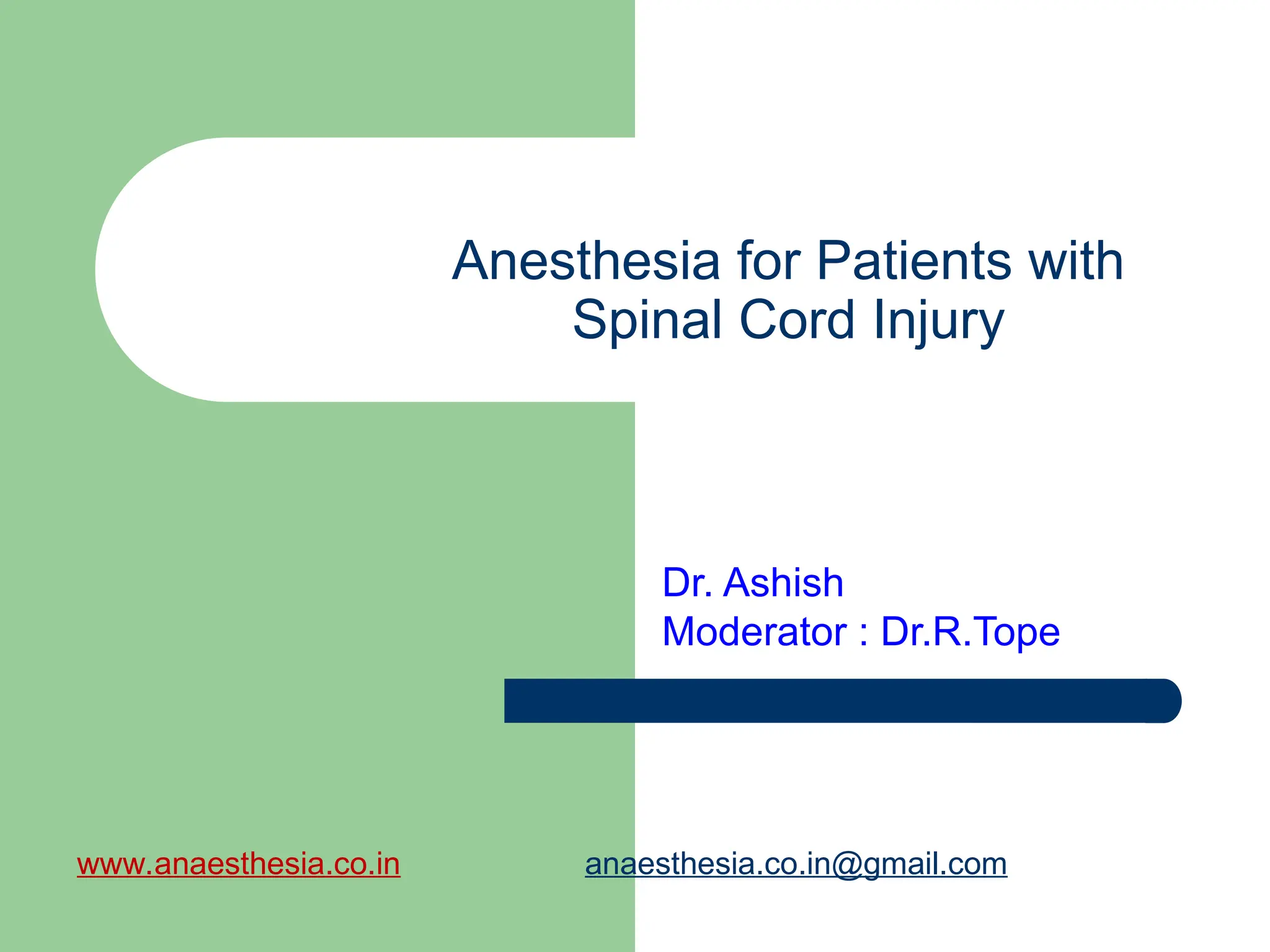 Anesthesia for Patients with Spinal Cord Injury

Dr. Ashish
Moderator : Dr.R.Tope

www.anaesthesia.co.in anaesthesia.co.in@gmail.com